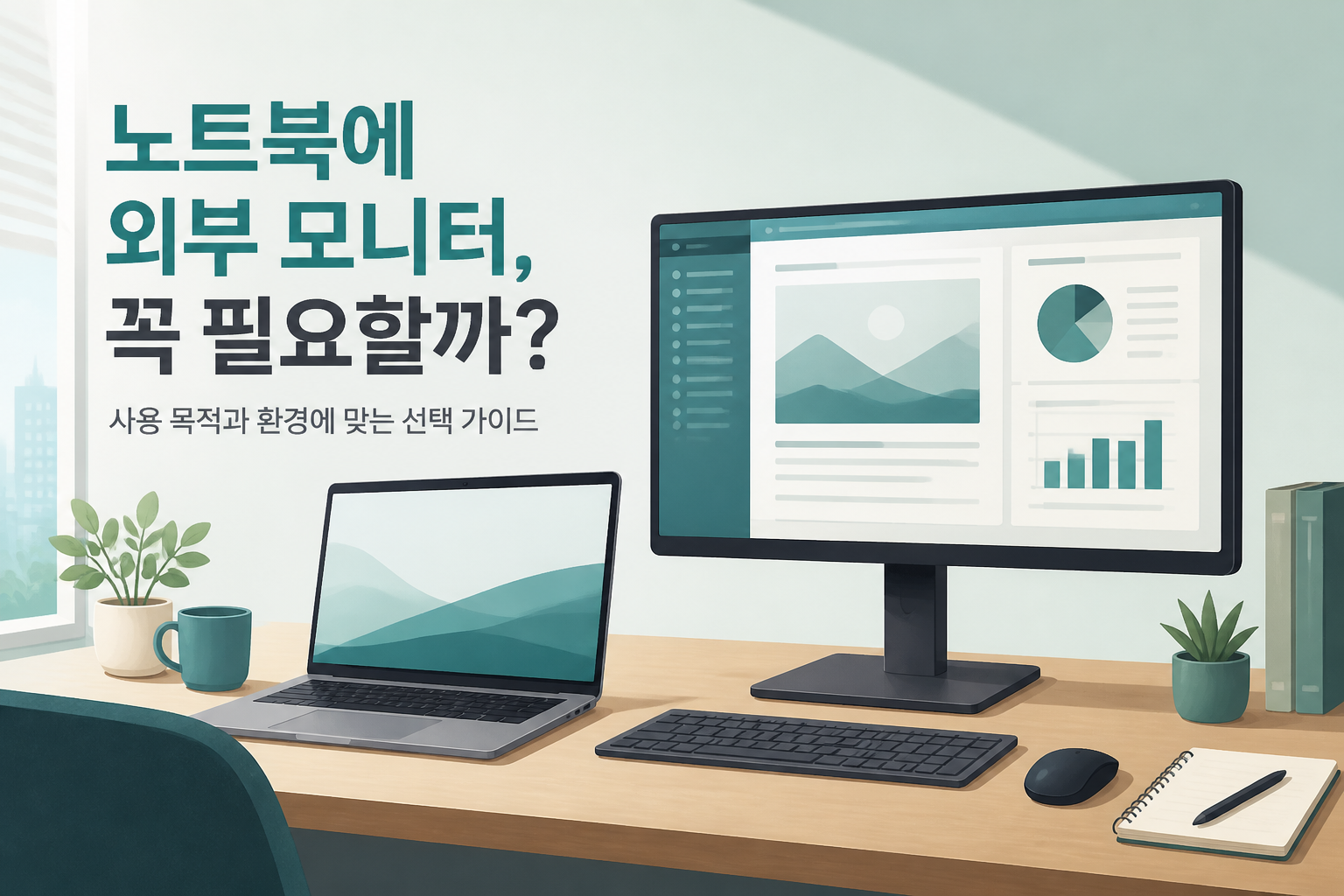 노트북에
외부 모니터,
꼭 필요할까?

사용 목적과 환경에 맞는 선택 가이드